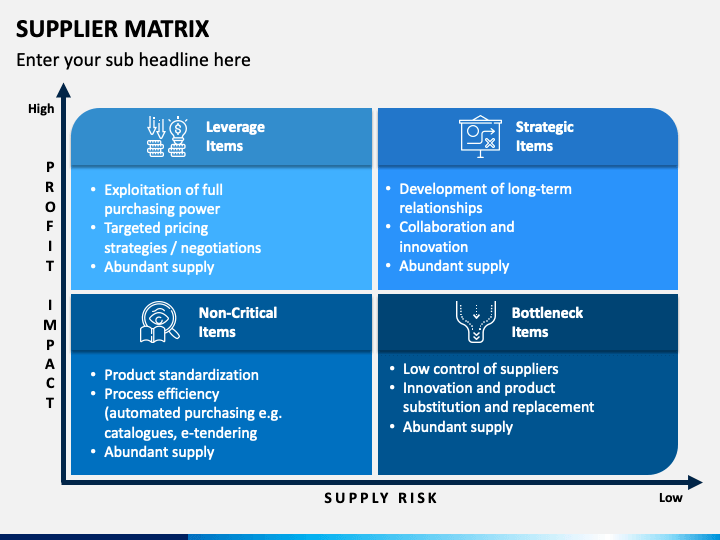 SUPPLIER MATRIX

Enter your sub headline here

High

PROFIT IMPACT

Leverage Items

• Exploitation of full purchasing power
• Targeted pricing strategies / negotiations
• Abundant supply

Strategic Items

• Development of long-term relationships
• Collaboration and innovation
• Abundant supply

Non-Critical Items

• Product standardization
• Process efficiency (automated purchasing e.g. catalogues, e-tendering
• Abundant supply

Bottleneck Items

• Low control of suppliers
• Innovation and product substitution and replacement
• Abundant supply

SUPPLY RISK

Low